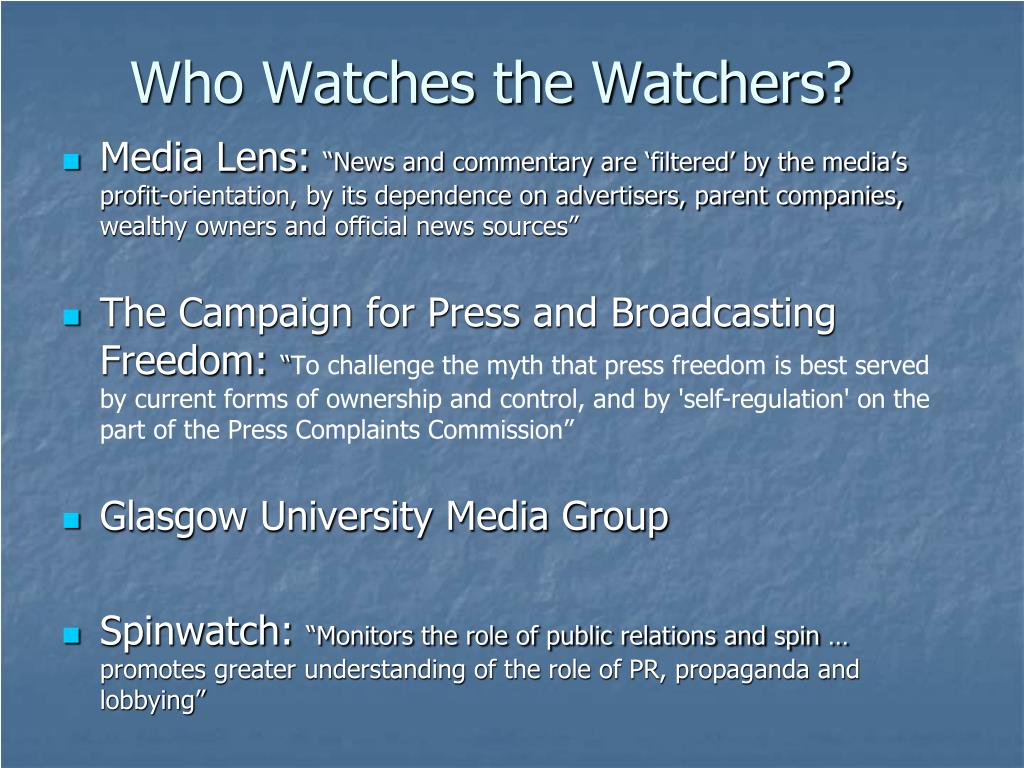 Who Watches the Watchers?

Media Lens: “News and commentary are ‘filtered’ by the media’s profit-orientation, by its dependence on advertisers, parent companies, wealthy owners and official news sources”

The Campaign for Press and Broadcasting Freedom: “To challenge the myth that press freedom is best served by current forms of ownership and control, and by 'self-regulation' on the part of the Press Complaints Commission”

Glasgow University Media Group

Spinwatch: “Monitors the role of public relations and spin … promotes greater understanding of the role of PR, propaganda and lobbying”